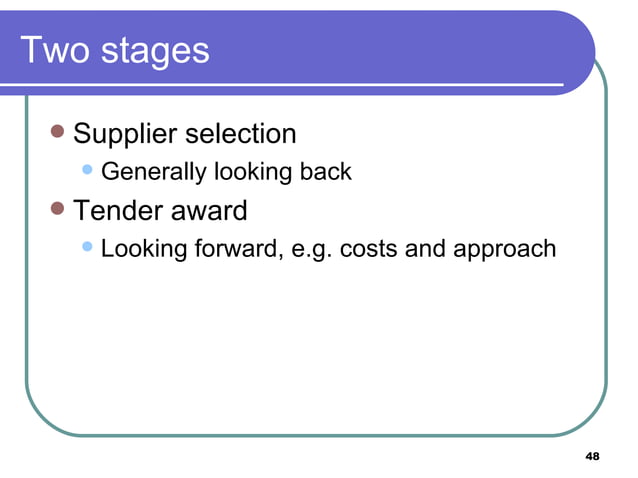 Two stages

- Supplier selection
  - Generally looking back
- Tender award
  - Looking forward, e.g. costs and approach

48